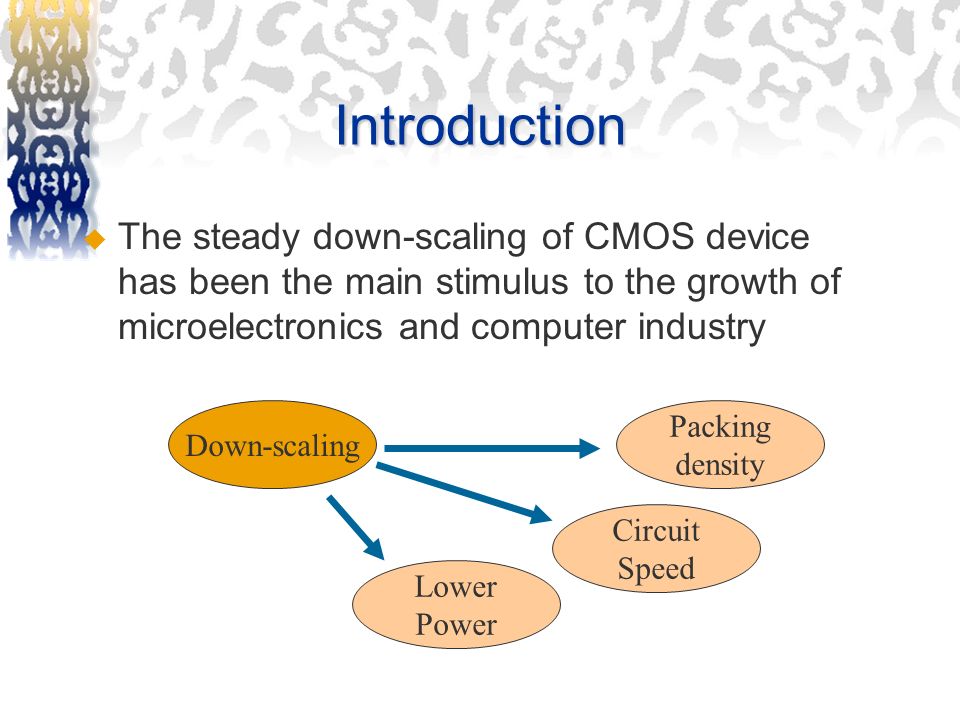 Introduction

The steady down-scaling of CMOS device has been the main stimulus to the growth of microelectronics and computer industry

Down-scaling

Packing density

Circuit Speed

Lower Power